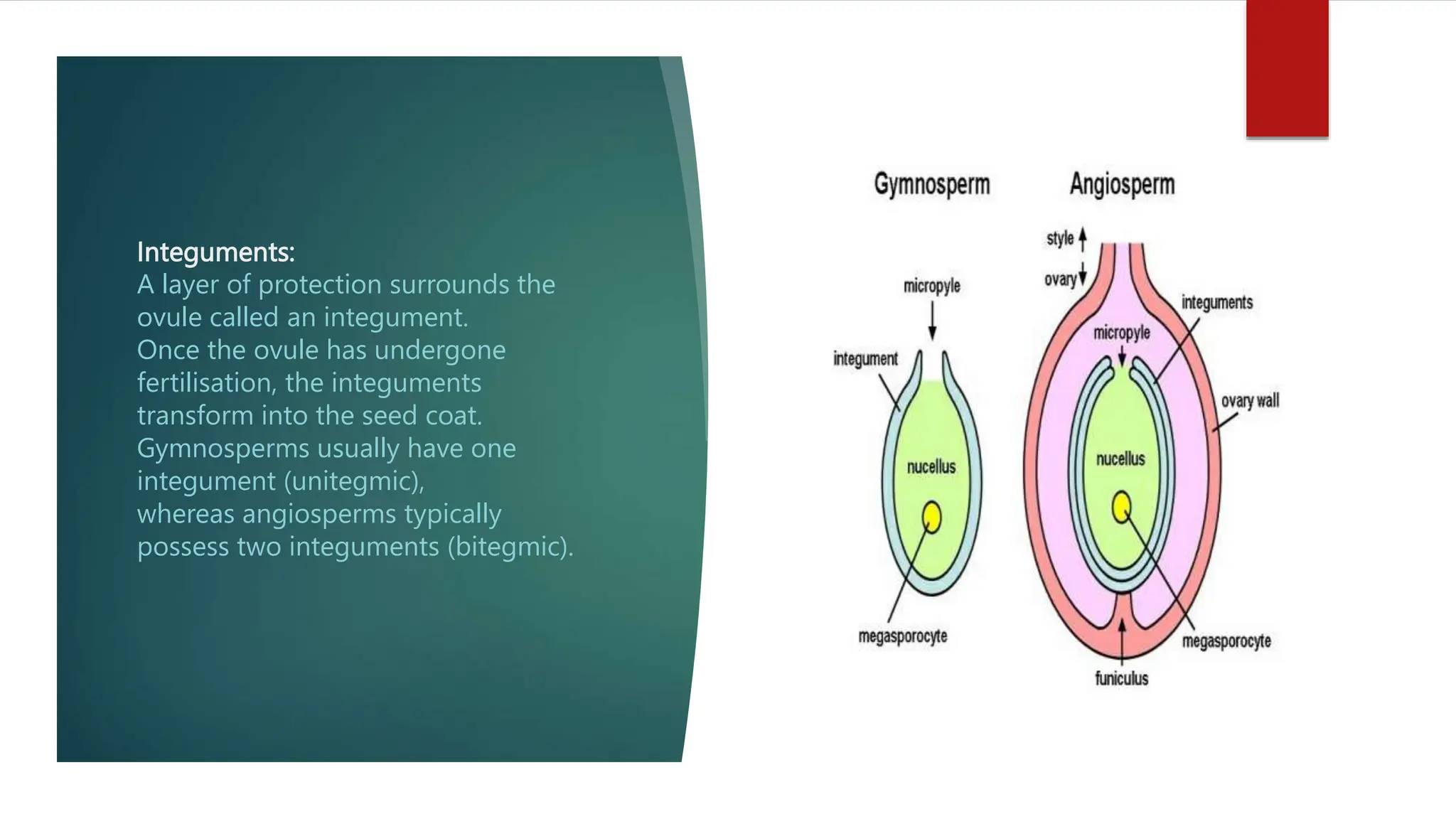 Integuments:
A layer of protection surrounds the ovule called an integument.
Once the ovule has undergone fertilisation, the integuments transform into the seed coat.
Gymnosperms usually have one integument (unitegmic),
whereas angiosperms typically possess two integuments (bitegmic).

Gymnosperm

micropyle
integument
nucellus
megasporocyte

Angiosperm

style
ovary
integuments
micropyle
ovary wall
nucellus
megasporocyte
funiculus